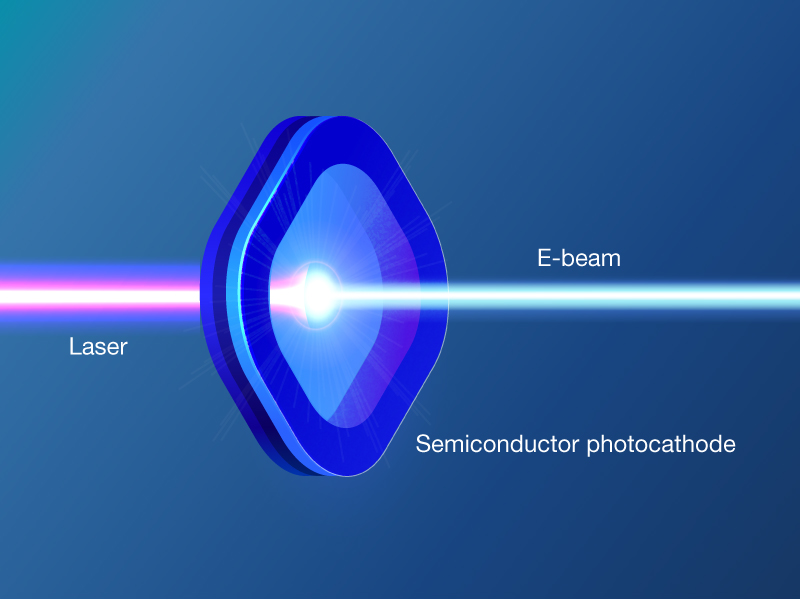 E-beam

Laser

Semiconductor photocathode